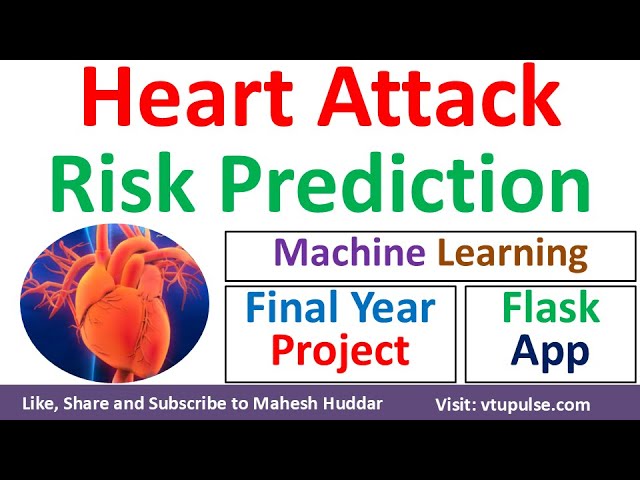 Heart Attack
Risk Prediction

Machine Learning

Final Year Project

Flask App

Like, Share and Subscribe to Mahesh Huddar

Visit: vtupulse.com